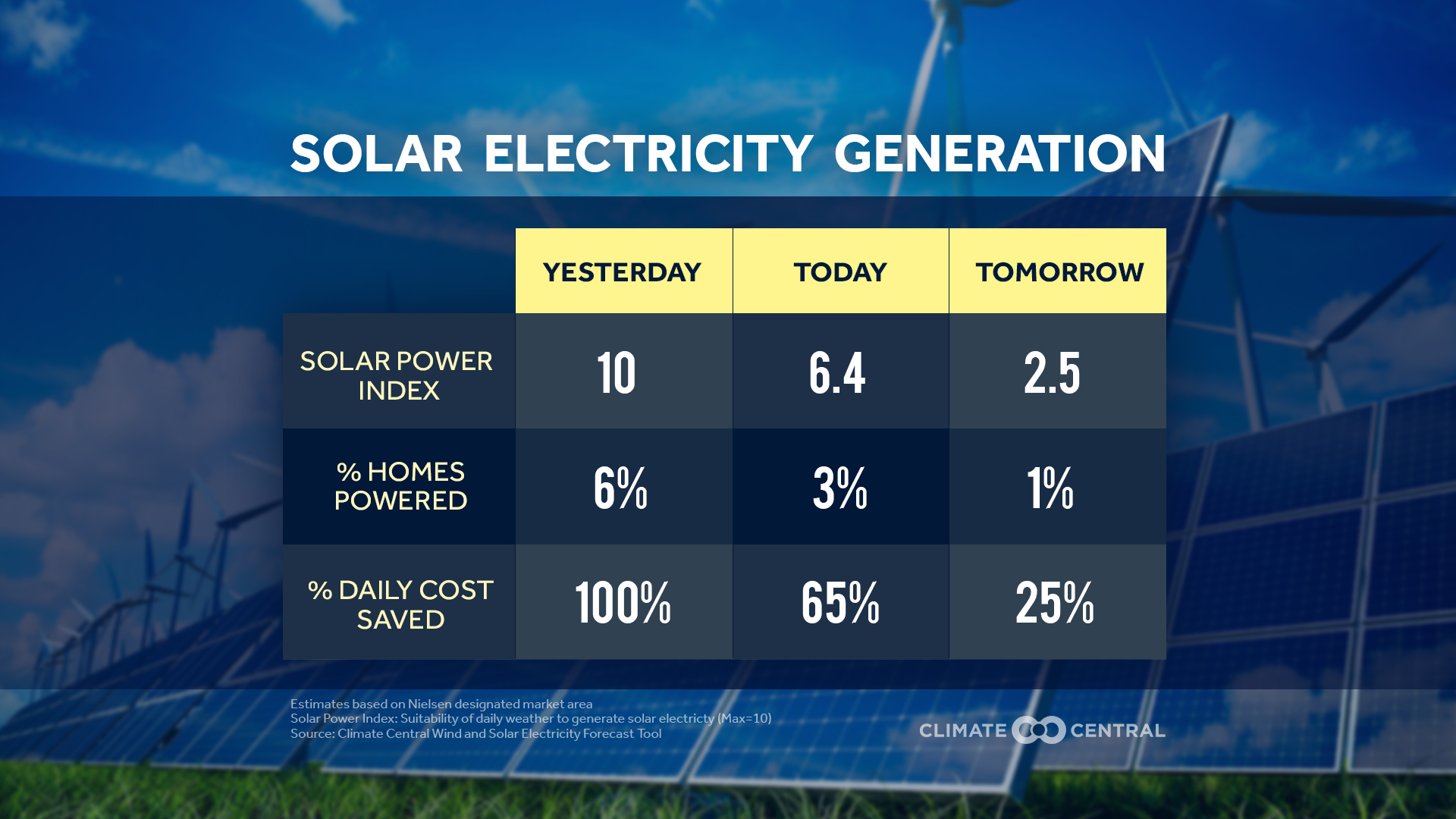 SOLAR ELECTRICITY GENERATION

| | YESTERDAY | TODAY | TOMORROW |
|---|---|---|---|
| SOLAR POWER INDEX | 10 | 6.4 | 2.5 |
| % HOMES POWERED | 6% | 3% | 1% |
| % DAILY COST SAVED | 100% | 65% | 25% |

Estimates based on Nielsen designated market area
Solar Power Index: Suitability of daily weather to generate solar electricty (Max=10)
Source: Climate Central Wind and Solar Electricity Forecast Tool

CLIMATE CENTRAL